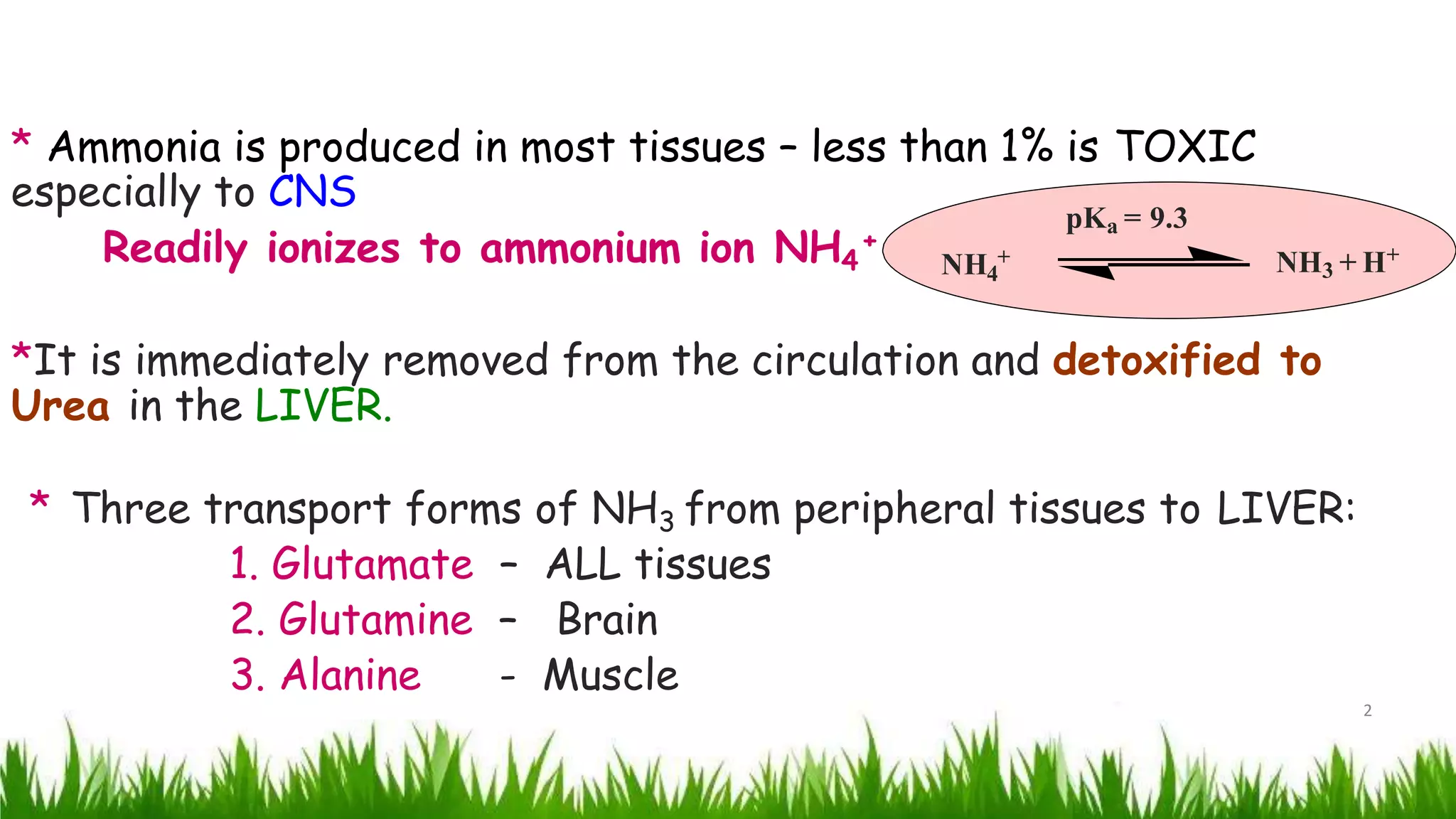 * Ammonia is produced in most tissues – less than 1% is TOXIC especially to CNS

Readily ionizes to ammonium ion $NH_4^+$

$pK_a = 9.3$

$NH_4^+ \rightleftharpoons NH_3 + H^+$

*It is immediately removed from the circulation and detoxified to Urea in the LIVER.

* Three transport forms of $NH_3$ from peripheral tissues to LIVER:

1. Glutamate – ALL tissues
2. Glutamine – Brain
3. Alanine - Muscle

2